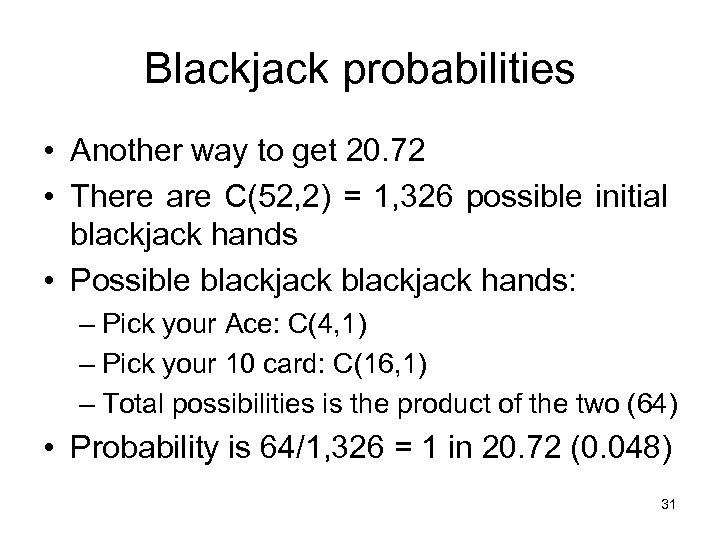 Blackjack probabilities

• Another way to get 20.72
• There are C(52,2) = 1,326 possible initial blackjack hands
• Possible blackjack blackjack hands:
– Pick your Ace: C(4,1)
– Pick your 10 card: C(16,1)
– Total possibilities is the product of the two (64)
• Probability is 64/1,326 = 1 in 20.72 (0.048)

31